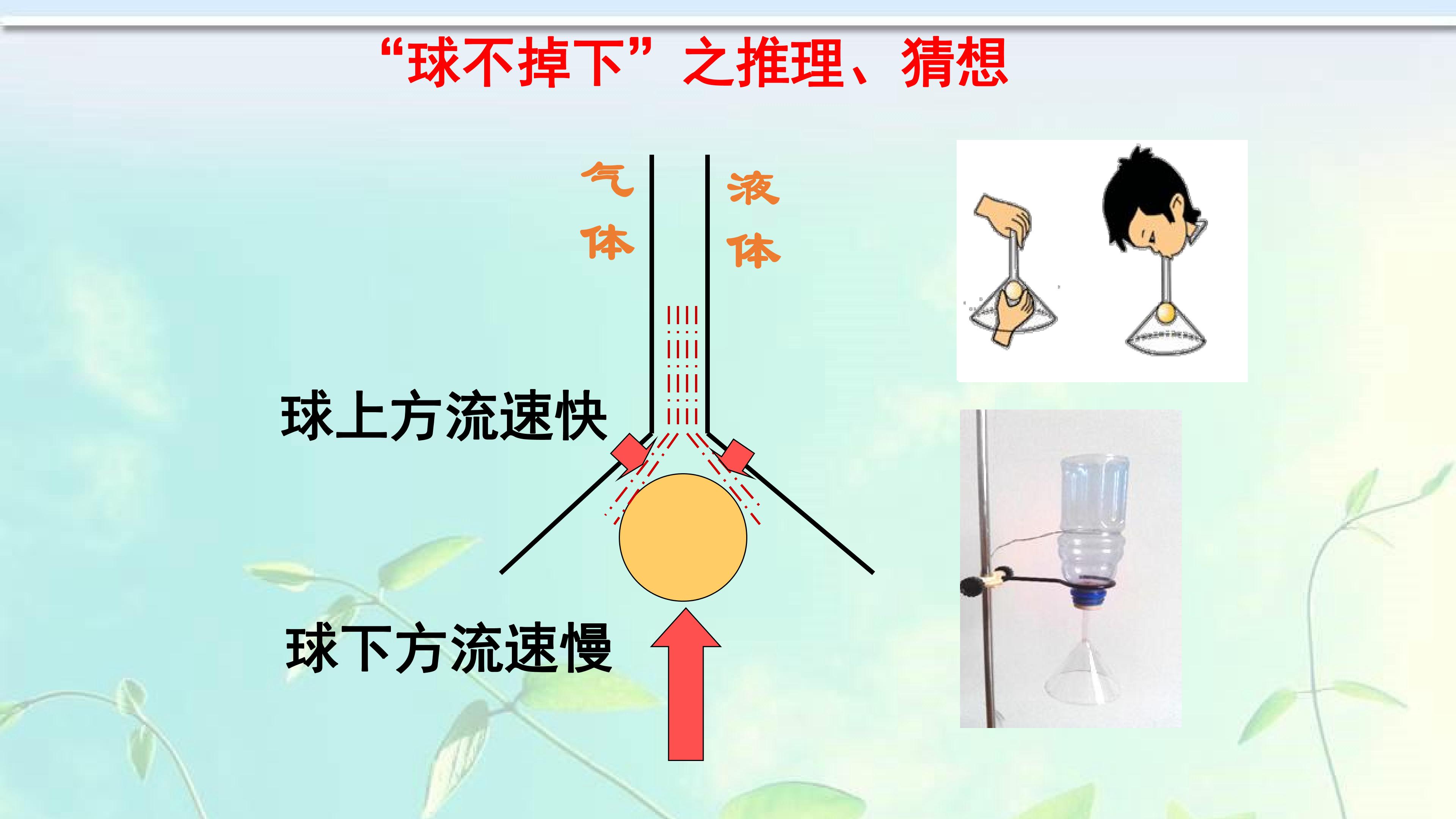 “球不掉下”之推理、猜想

气体

液体

球上方流速快

球下方流速慢